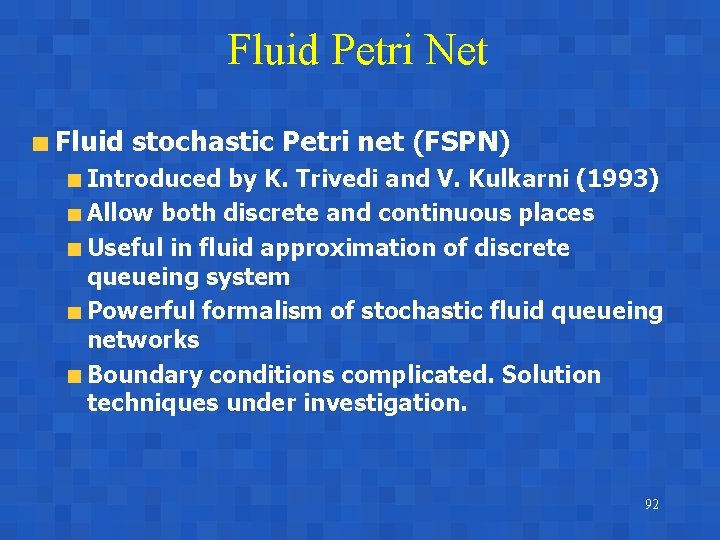 Fluid Petri Net

Fluid stochastic Petri net (FSPN)

Introduced by K. Trivedi and V. Kulkarni (1993)

Allow both discrete and continuous places

Useful in fluid approximation of discrete queueing system

Powerful formalism of stochastic fluid queueing networks

Boundary conditions complicated. Solution techniques under investigation.

92